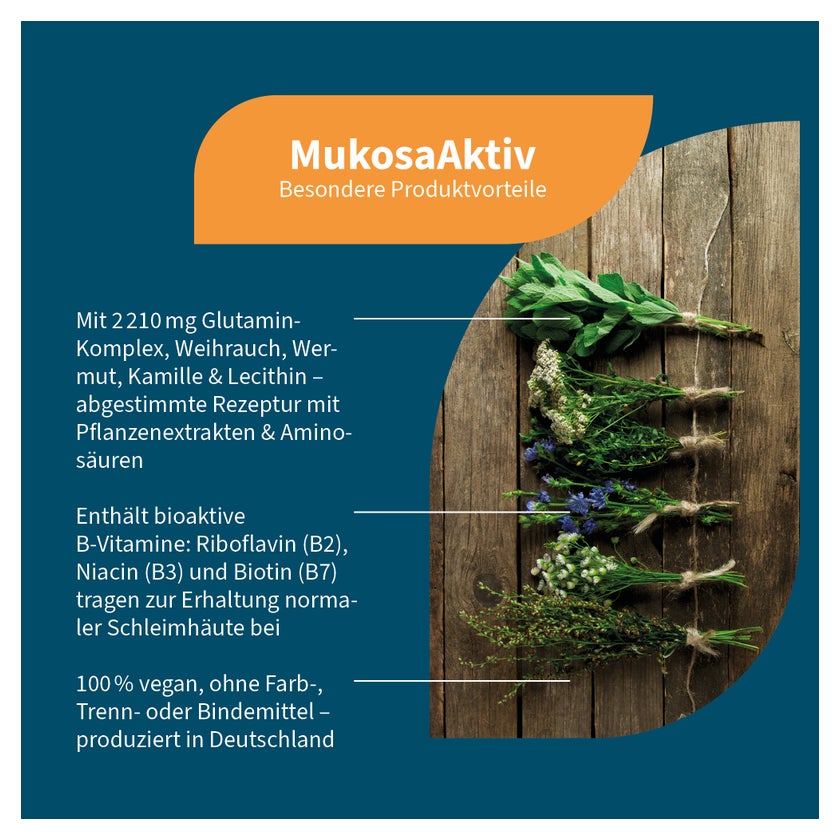 MukosaAktiv
Besondere Produktvorteile

Mit 2 210 mg Glutamin-Komplex, Weihrauch, Wermut, Kamille & Lecithin – abgestimmte Rezeptur mit Pflanzenextrakten & Aminosäuren

Enthält bioaktive B-Vitamine: Riboflavin (B2), Niacin (B3) und Biotin (B7) tragen zur Erhaltung normaler Schleimhäute bei

100 % vegan, ohne Farb-, Trenn- oder Bindemittel – produziert in Deutschland